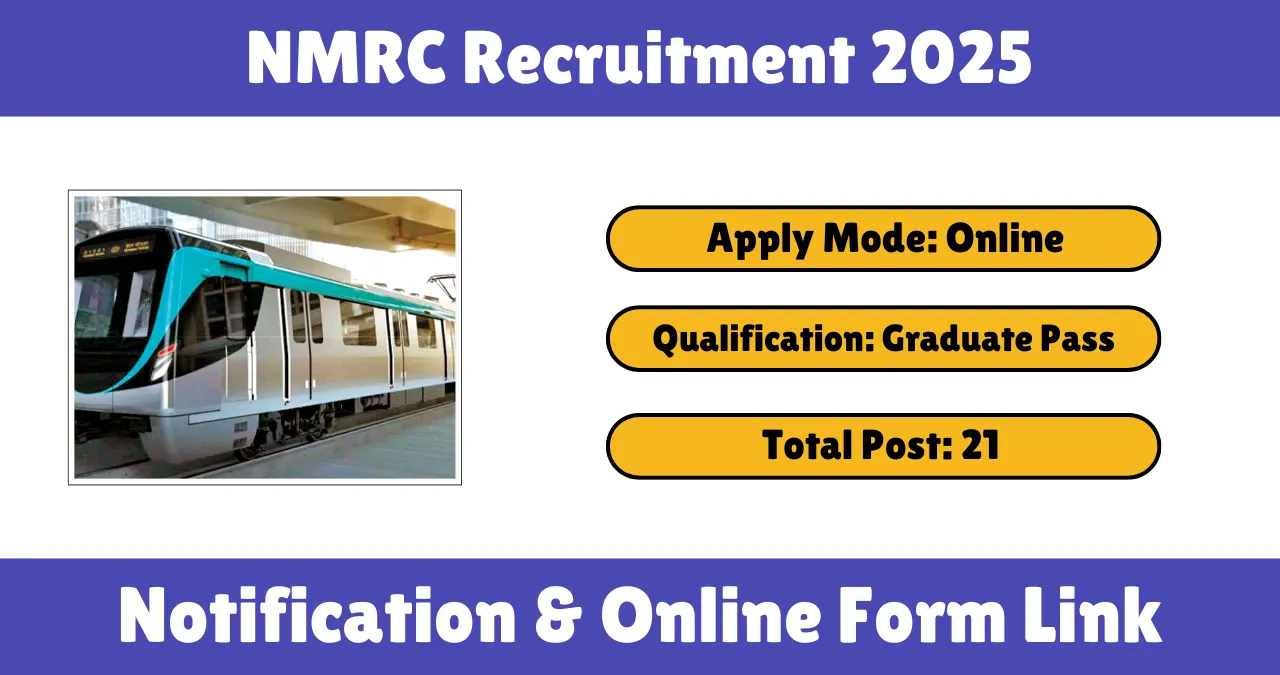 NMRC Recruitment 2025

Apply Mode: Online

Qualification: Graduate Pass

Total Post: 21

Notification & Online Form Link